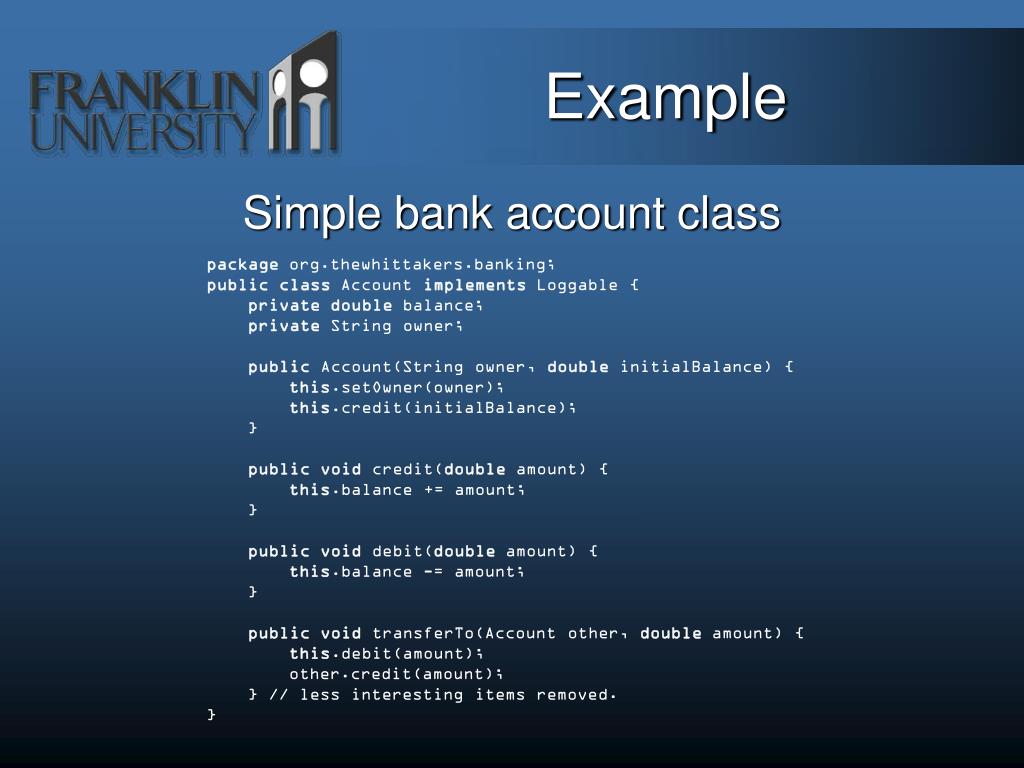 FRANKLIN UNIVERSITY

Example

Simple bank account class

package org.thewhittakers.banking;
public class Account implements Loggable {
    private double balance;
    private String owner;

    public Account(String owner, double initialBalance) {
        this.setOwner(owner);
        this.credit(initialBalance);
    }

    public void credit(double amount) {
        this.balance += amount;
    }

    public void debit(double amount) {
        this.balance -= amount;
    }

    public void transferTo(Account other, double amount) {
        this.debit(amount);
        other.credit(amount);
    } // less interesting items removed.
}